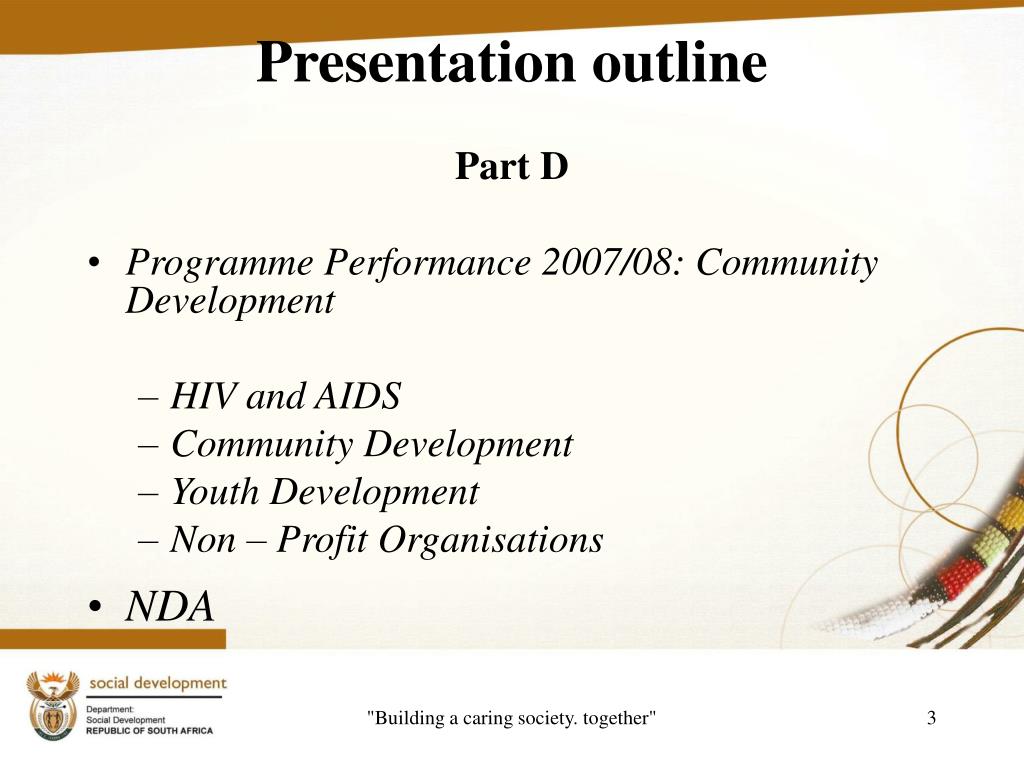 Presentation outline

Part D

• Programme Performance 2007/08: Community Development

– HIV and AIDS
– Community Development
– Youth Development
– Non – Profit Organisations

• NDA

social development
Department:
Social Development
REPUBLIC OF SOUTH AFRICA

"Building a caring society. together"

3